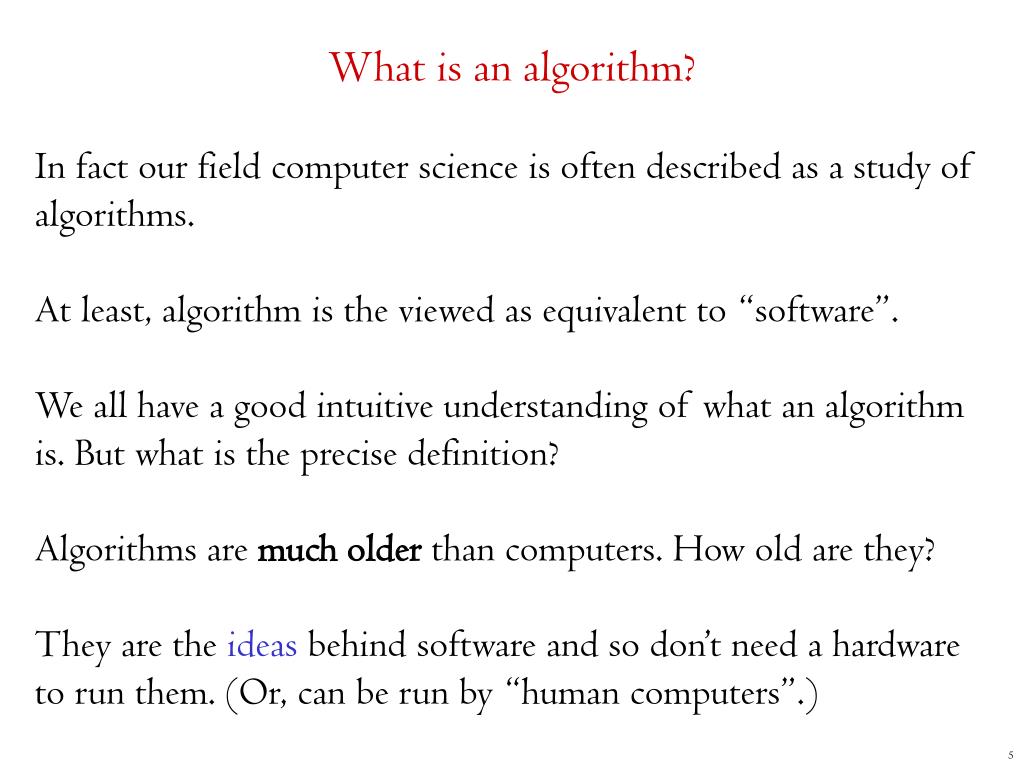 What is an algorithm?

In fact our field computer science is often described as a study of algorithms.

At least, algorithm is the viewed as equivalent to “software”.

We all have a good intuitive understanding of what an algorithm is. But what is the precise definition?

Algorithms are much older than computers. How old are they?

They are the ideas behind software and so don’t need a hardware to run them. (Or, can be run by “human computers”.)

5